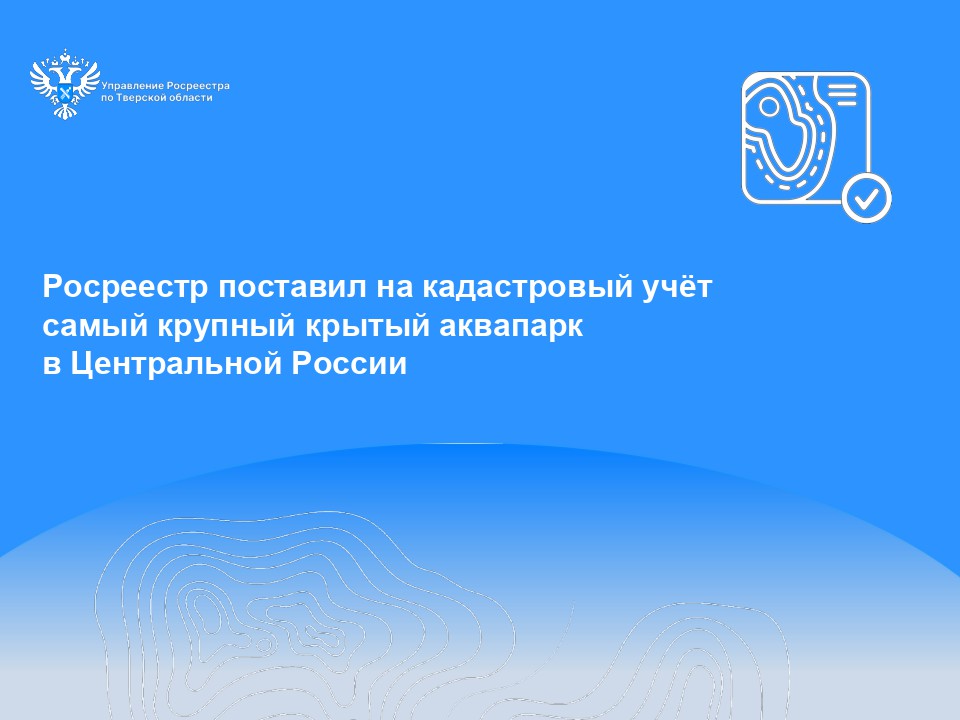 Управление Росреестра по Тверской области

Росреестр поставил на кадастровый учёт самый крупный крытый аквапарк в Центральной России